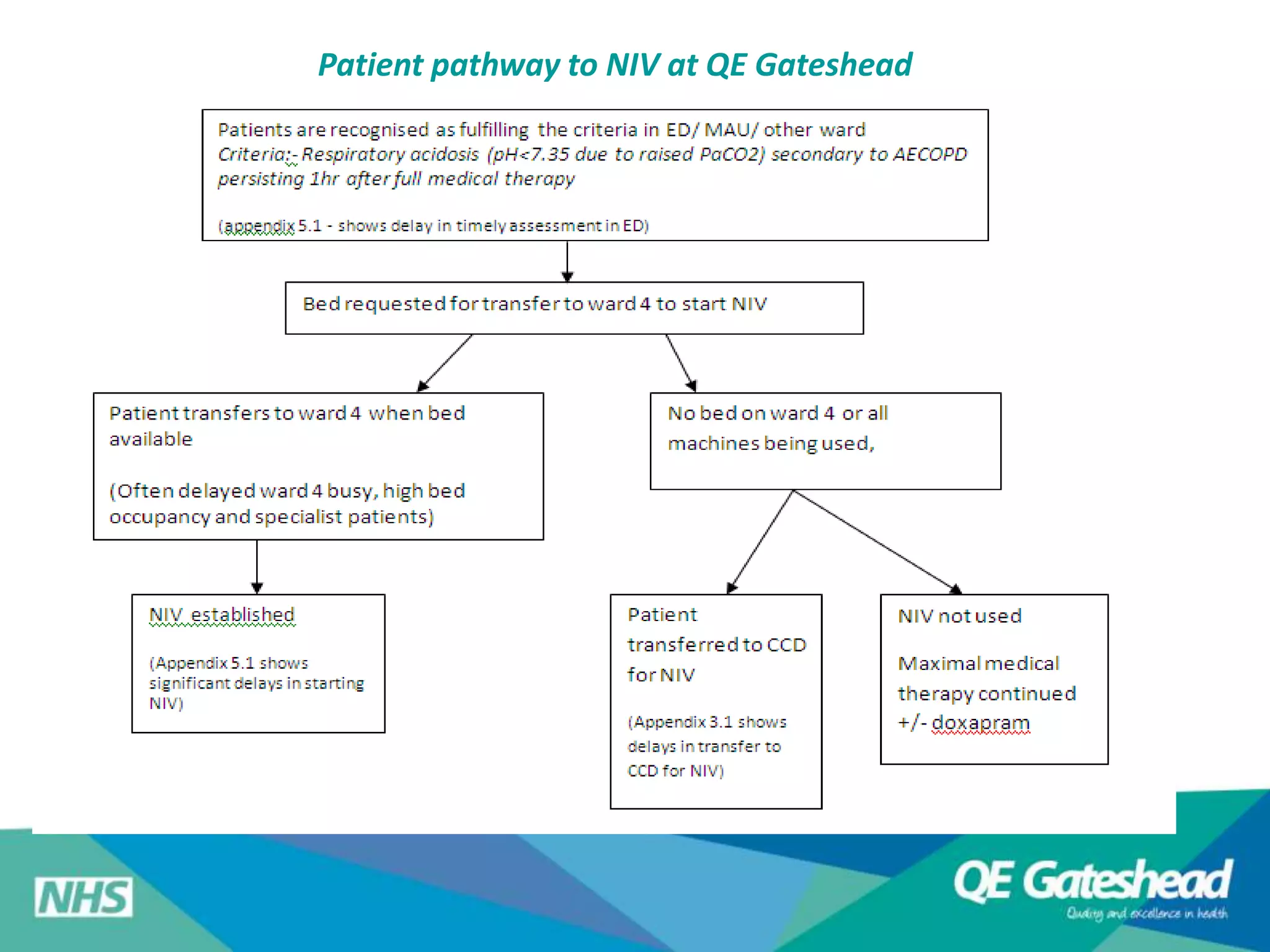 Patient pathway to NIV at QE Gateshead

Patients are recognised as fulfilling the criteria in ED/ MAU/ other ward
Criteria:- Respiratory acidosis (pH<7.35 due to raised PaCO2) secondary to AECOPD persisting 1hr after full medical therapy

(appendix 5.1 - shows delay in timely assessment in ED)

Bed requested for transfer to ward 4 to start NIV

Patient transfers to ward 4 when bed available

(Often delayed ward 4 busy, high bed occupancy and specialist patients)

No bed on ward 4 or all machines being used,

NIV established

(Appendix 5.1 shows significant delays in starting NIV)

Patient transferred to CCD for NIV

(Appendix 3.1 shows delays in transfer to CCD for NIV)

NIV not used

Maximal medical therapy continued +/- doxapram

NHS

QE Gateshead
Quality and excellence in health